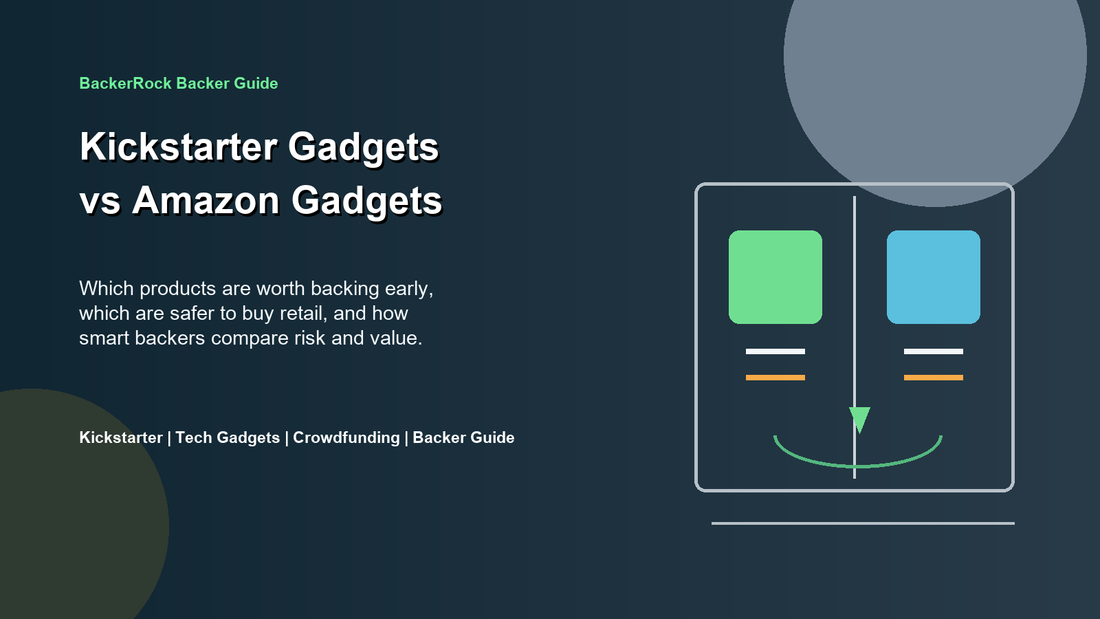 BackerRock Backer Guide

Kickstarter Gadgets vs Amazon Gadgets

Which products are worth backing early, which are safer to buy retail, and how smart backers compare risk and value.

Kickstarter | Tech Gadgets | Crowdfunding | Backer Guide